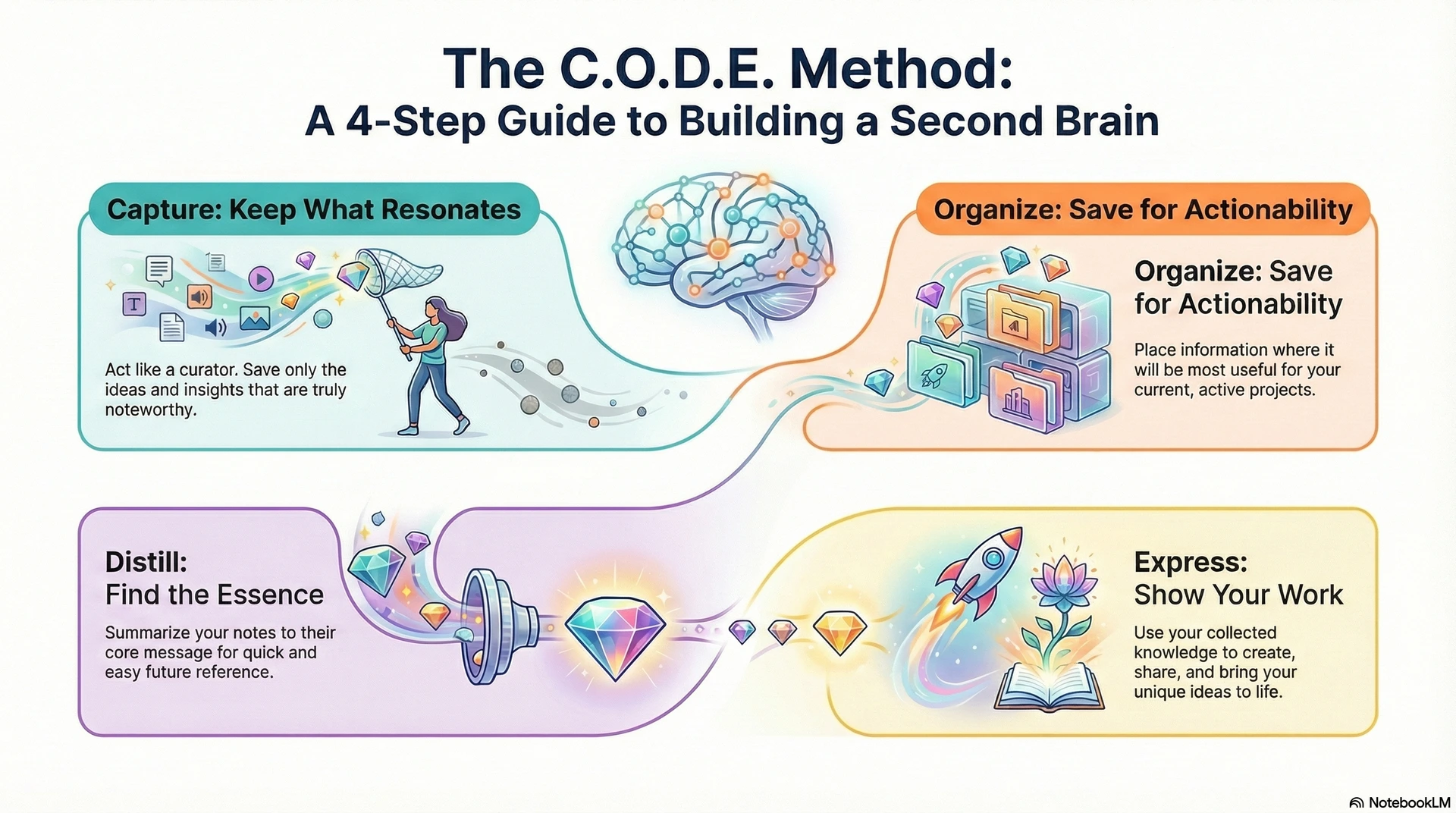 The C.O.D.E. Method:
A 4-Step Guide to Building a Second Brain

Capture: Keep What Resonates

T

Act like a curator. Save only the ideas and insights that are truly noteworthy.

Organize: Save for Actionability

Organize: Save for Actionability

Place information where it will be most useful for your current, active projects.

Distill:
Find the Essence

Summarize your notes to their core message for quick and easy future reference.

Express:
Show Your Work

Use your collected knowledge to create, share, and bring your unique ideas to life.

NotebookLM